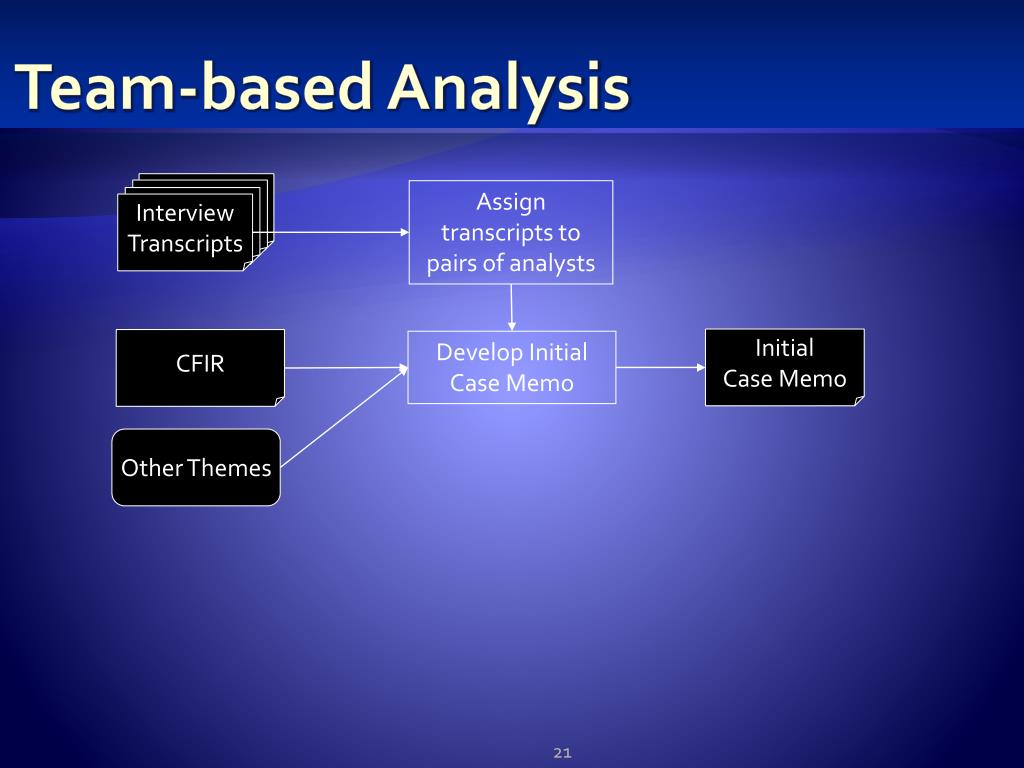 Team-based Analysis

Interview Transcripts

Assign transcripts to pairs of analysts

CFIR

Develop Initial Case Memo

Initial Case Memo

Other Themes

21